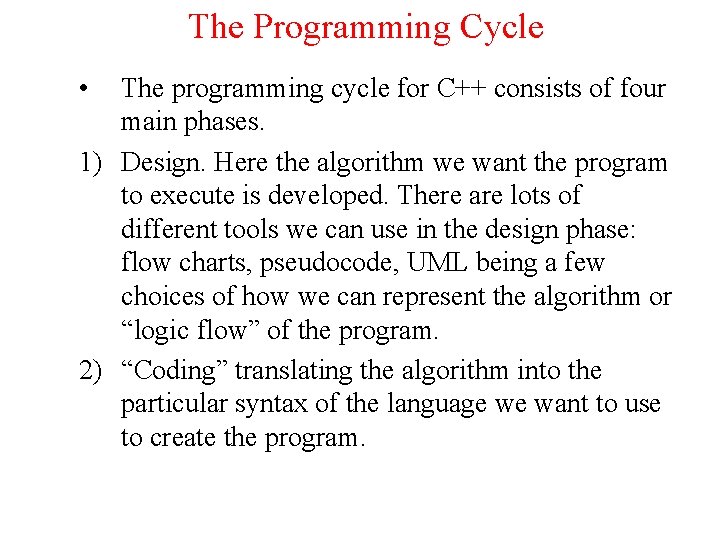 The Programming Cycle

• The programming cycle for C++ consists of four main phases.

1) Design. Here the algorithm we want the program to execute is developed. There are lots of different tools we can use in the design phase: flow charts, pseudocode, UML being a few choices of how we can represent the algorithm or “logic flow” of the program.

2) “Coding” translating the algorithm into the particular syntax of the language we want to use to create the program.